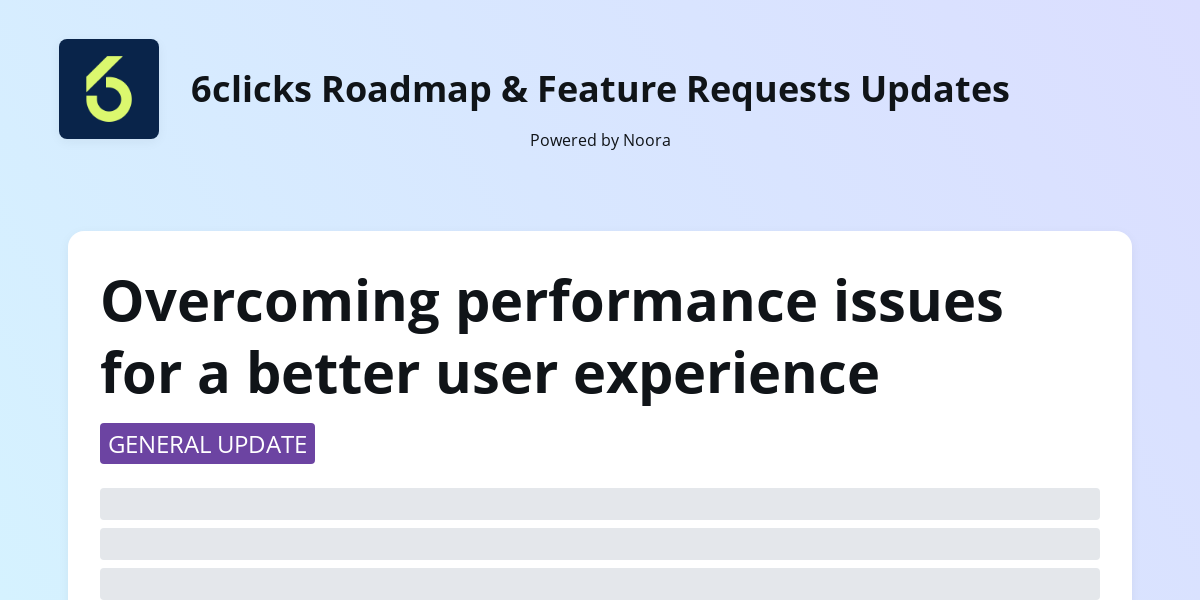 6clicks Roadmap & Feature Requests Updates

Powered by Noora

Overcoming performance issues for a better user experience

GENERAL UPDATE